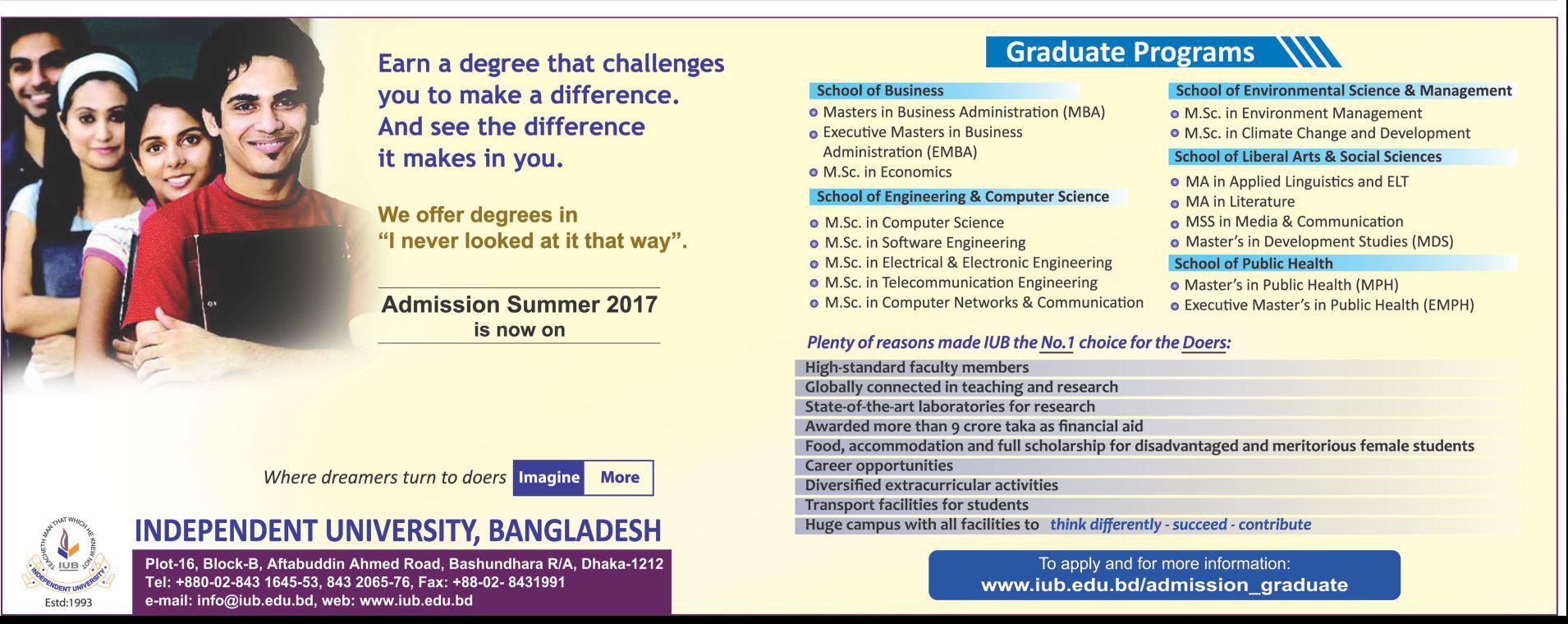 Earn a degree that challenges you to make a difference. And see the difference it makes in you.

We offer degrees in "I never looked at it that way".

Admission Summer 2017
is now on

Where dreamers turn to doers Imagine More

TEACHETH MAN THAT WHICH HE KNEW NOT
IUB
INDEPENDENT UNIVERSITY
Estd:1993

INDEPENDENT UNIVERSITY, BANGLADESH

Plot-16, Block-B, Aftabuddin Ahmed Road, Bashundhara R/A, Dhaka-1212
Tel: +880-02-843 1645-53, 843 2065-76, Fax: +88-02- 8431991
e-mail: info@iub.edu.bd, web: www.iub.edu.bd

Graduate Programs

School of Business
Masters in Business Administration (MBA)
Executive Masters in Business Administration (EMBA)
M.Sc. in Economics

School of Engineering & Computer Science
M.Sc. in Computer Science
M.Sc. in Software Engineering
M.Sc. in Electrical & Electronic Engineering
M.Sc. in Telecommunication Engineering
M.Sc. in Computer Networks & Communication

School of Environmental Science & Management
M.Sc. in Environment Management
M.Sc. in Climate Change and Development

School of Liberal Arts & Social Sciences
MA in Applied Linguistics and ELT
MA in Literature
MSS in Media & Communication
Master's in Development Studies (MDS)

School of Public Health
Master's in Public Health (MPH)
Executive Master's in Public Health (EMPH)

Plenty of reasons made IUB the No.1 choice for the Doers:
High-standard faculty members
Globally connected in teaching and research
State-of-the-art laboratories for research
Awarded more than 9 crore taka as financial aid
Food, accommodation and full scholarship for disadvantaged and meritorious female students
Career opportunities
Diversified extracurricular activities
Transport facilities for students
Huge campus with all facilities to think differently - succeed - contribute

To apply and for more information:
www.iub.edu.bd/admission_graduate